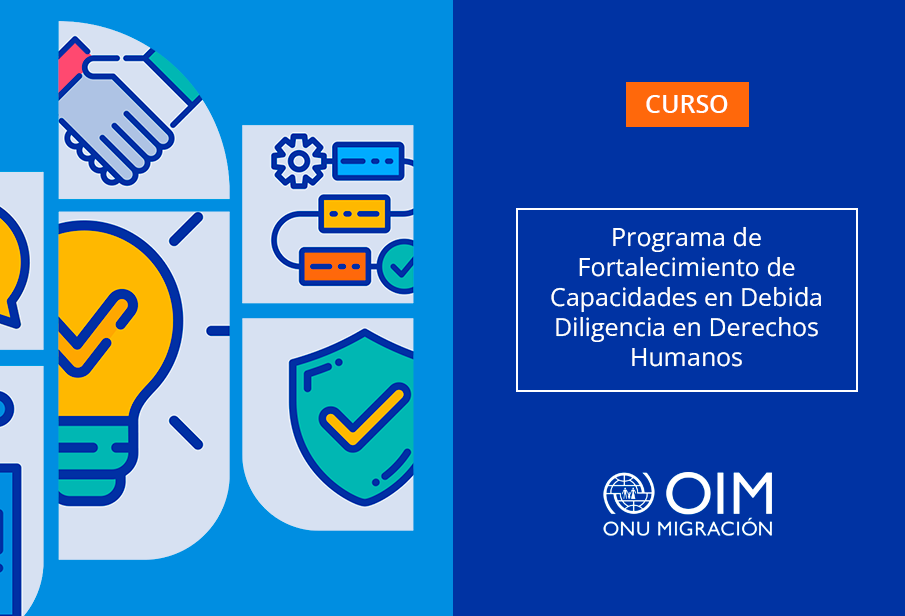 CURSO

Programa de Fortalecimiento de Capacidades en Debida Diligencia en Derechos Humanos

OIM
ONU MIGRACIÓN